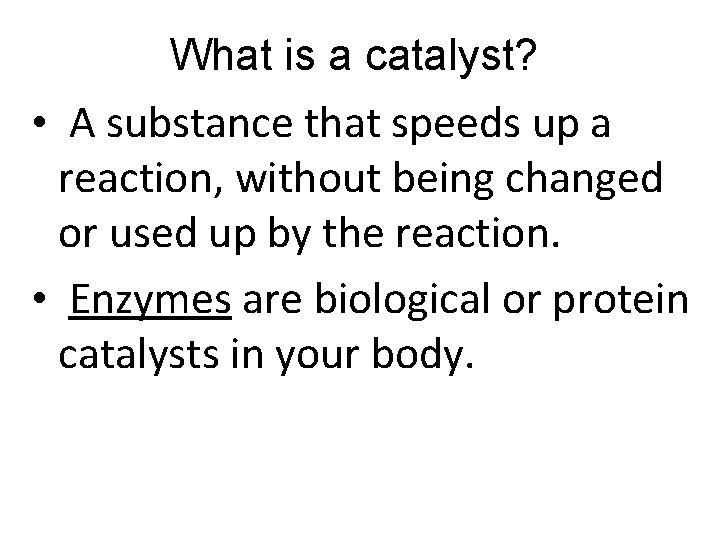 What is a catalyst?

• A substance that speeds up a reaction, without being changed or used up by the reaction.

• Enzymes are biological or protein catalysts in your body.